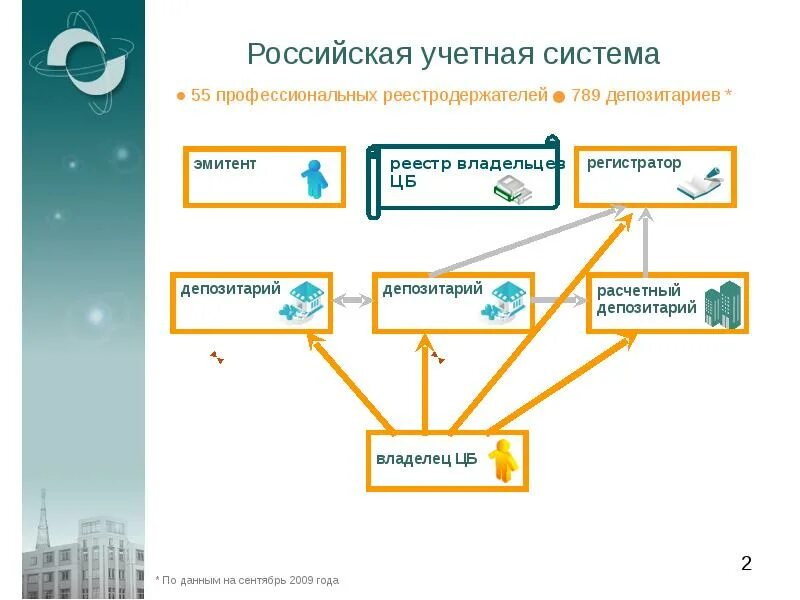 Российская учетная система

● 55 профессиональных реестродержателей ● 789 депозитариев *

эмитент

реестр владельцев ЦБ

регистратор

депозитарий

депозитарий

расчетный депозитарий

владелец ЦБ

* По данным на сентябрь 2009 года

2